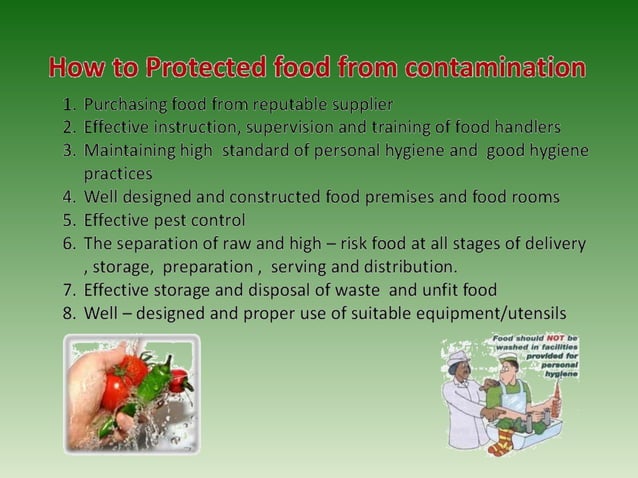 How to Protected food from contamination

1. Purchasing food from reputable supplier
2. Effective instruction, supervision and training of food handlers
3. Maintaining high standard of personal hygiene and good hygiene practices
4. Well designed and constructed food premises and food rooms
5. Effective pest control
6. The separation of raw and high – risk food at all stages of delivery , storage, preparation , serving and distribution.
7. Effective storage and disposal of waste and unfit food
8. Well – designed and proper use of suitable equipment/utensils

Food should NOT be washed in facilities provided for personal hygiene